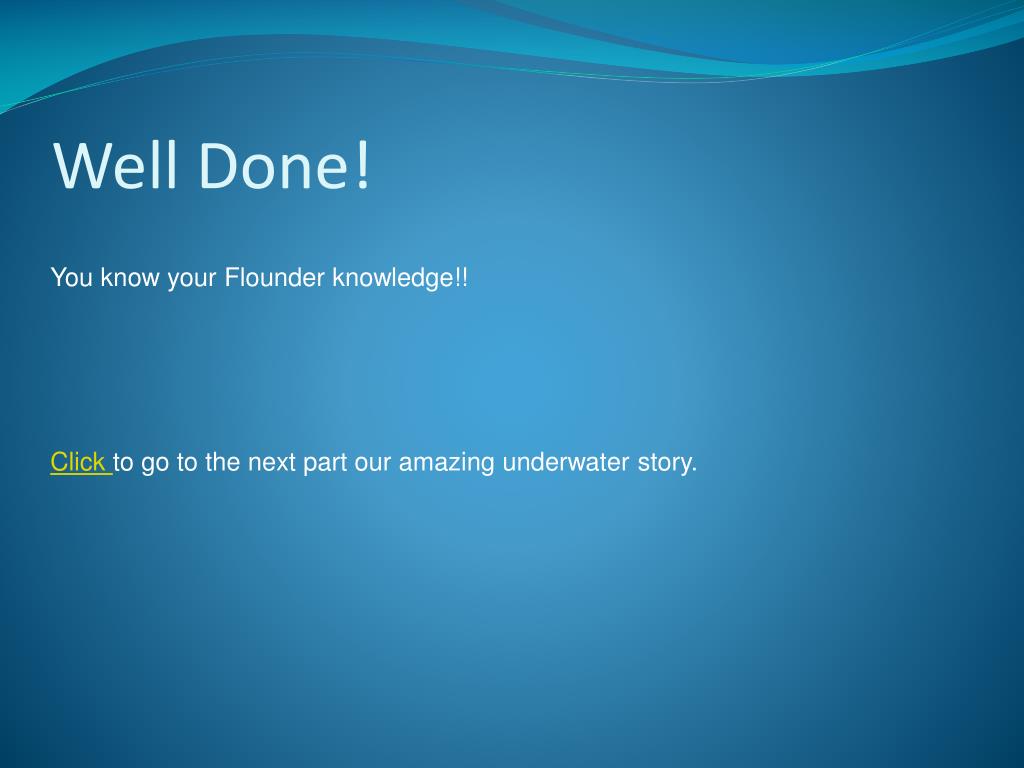 Well Done!

You know your Flounder knowledge!!

Click to go to the next part our amazing underwater story.